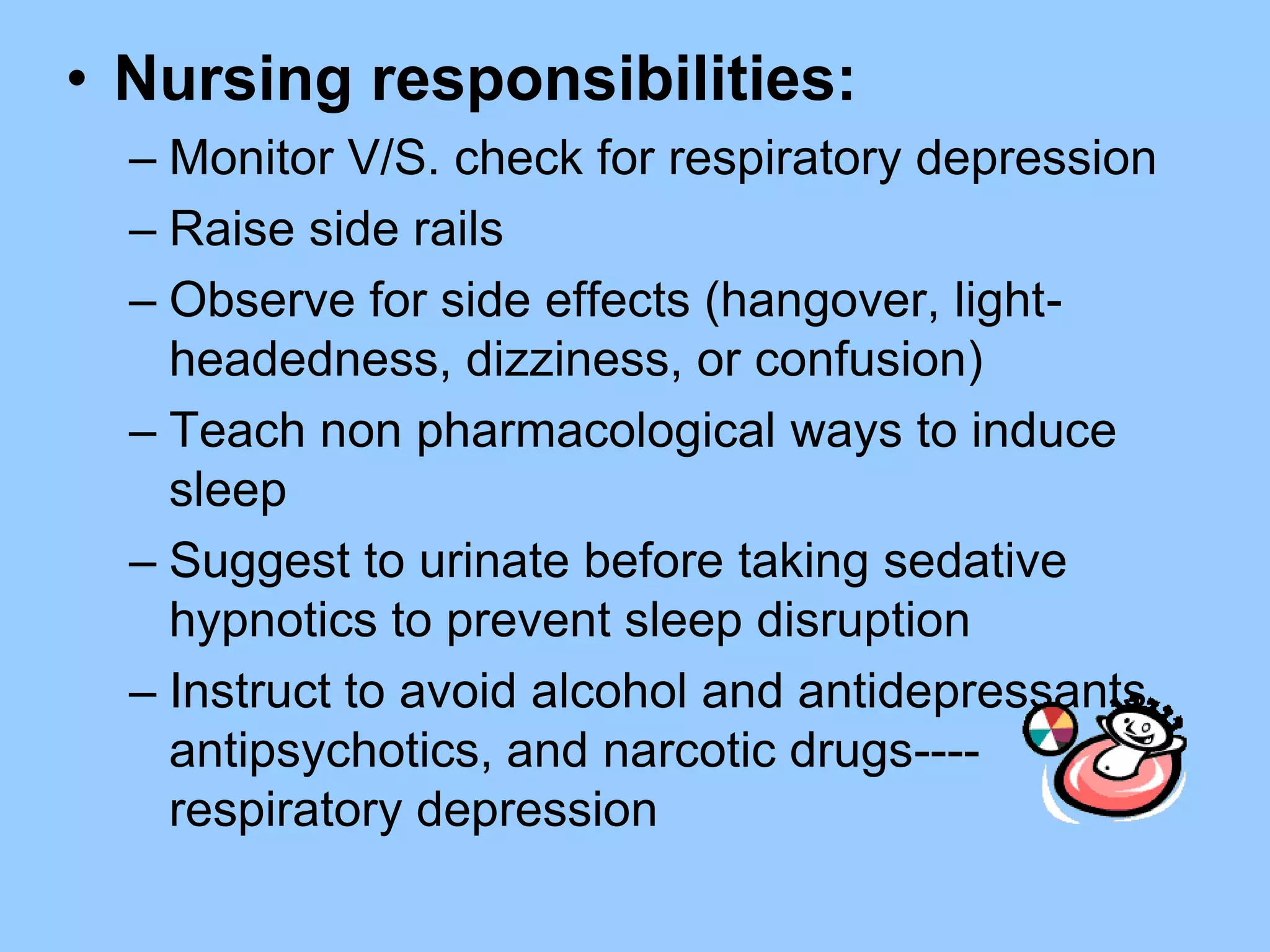 • Nursing responsibilities:
– Monitor V/S. check for respiratory depression
– Raise side rails
– Observe for side effects (hangover, light-headedness, dizziness, or confusion)
– Teach non pharmacological ways to induce sleep
– Suggest to urinate before taking sedative hypnotics to prevent sleep disruption
– Instruct to avoid alcohol and antidepressants, antipsychotics, and narcotic drugs----respiratory depression